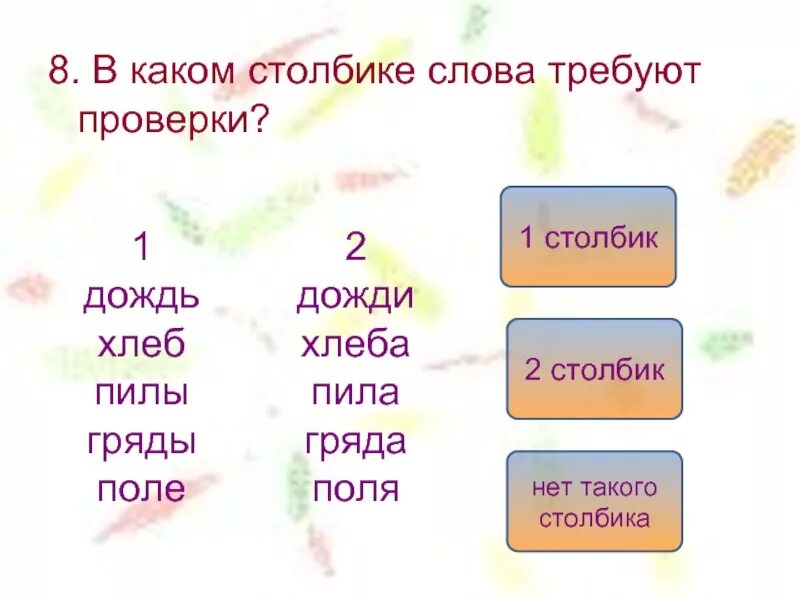 8. В каком столбике слова требуют проверки?

1
дождь
хлеб
пилы
гряды
поле

2
дожди
хлеба
пила
гряда
поля

1 столбик

2 столбик

нет такого столбика